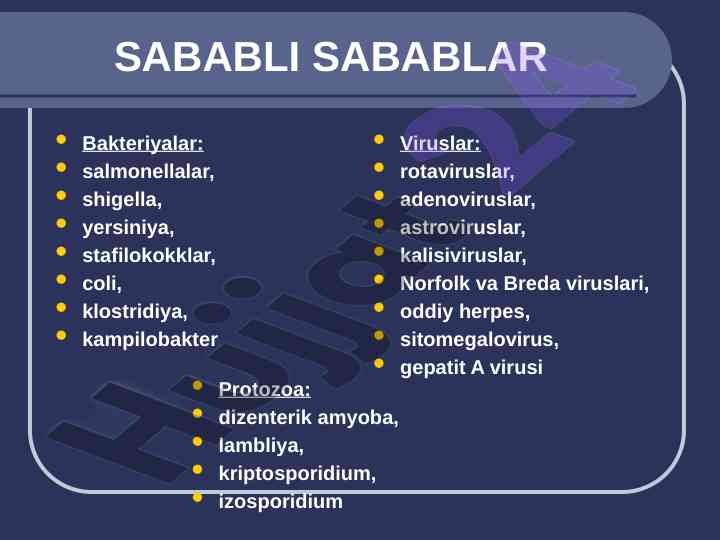 SABABLI SABABLAR

- Bakteriyalar:
- salmonellalar,
- shigella,
- yersiniya,
- stafilokokklar,
- coli,
- klostridiya,
- kampilobakter

- Viruslar:
- rotaviruslar,
- adenoviruslar,
- astroviruslar,
- kalisiviruslar,
- Norfolk va Breda viruslari,
- oddiy herpes,
- sitomegalovirus,
- gepatit A virusi

- Protozoa:
- dizenterik amyoba,
- lambliya,
- kriptosporidium,
- izosporidium

Hujjat24